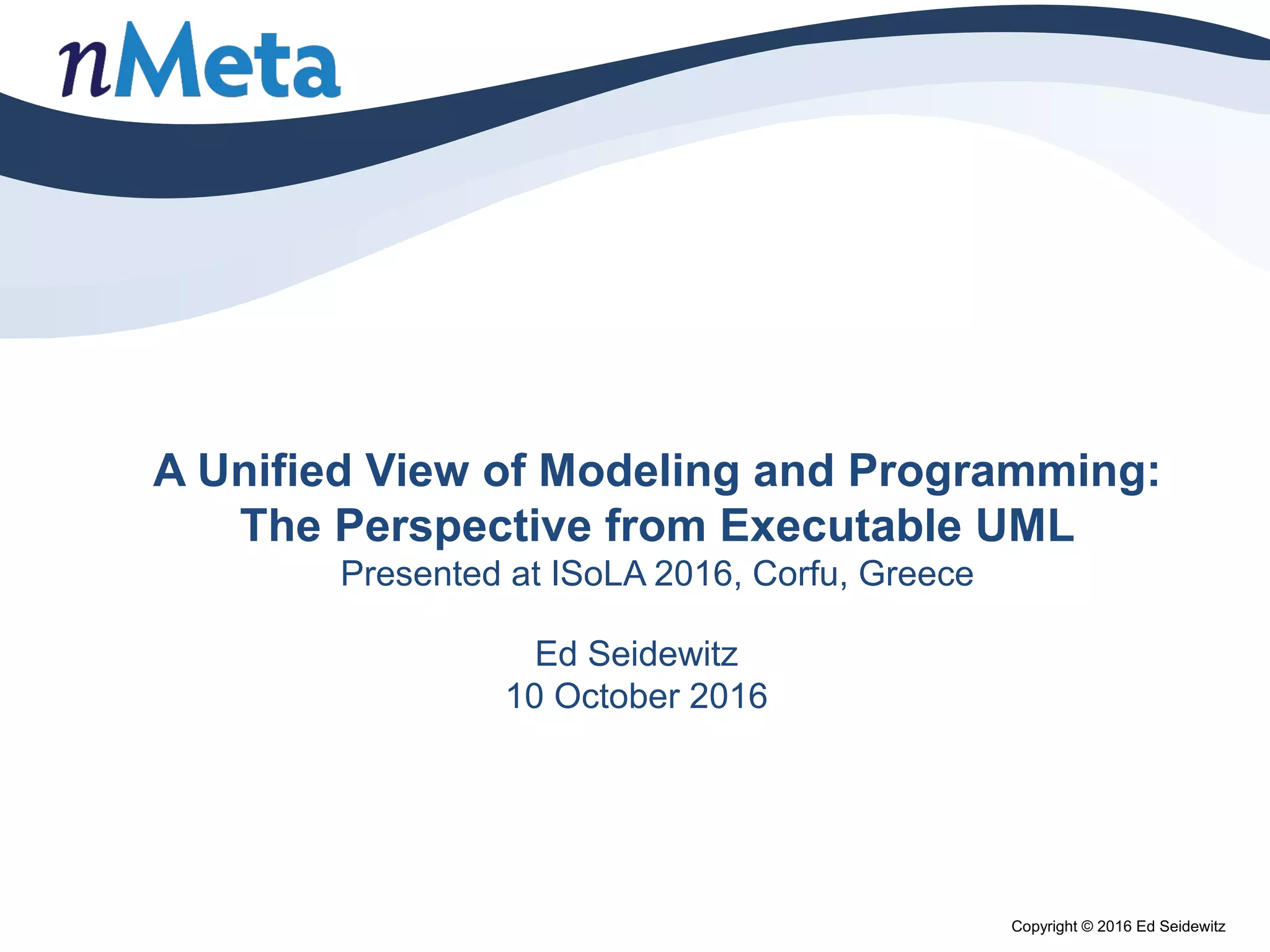 nMeta

A Unified View of Modeling and Programming:
The Perspective from Executable UML
Presented at ISoLA 2016, Corfu, Greece

Ed Seidewitz
10 October 2016

Copyright © 2016 Ed Seidewitz